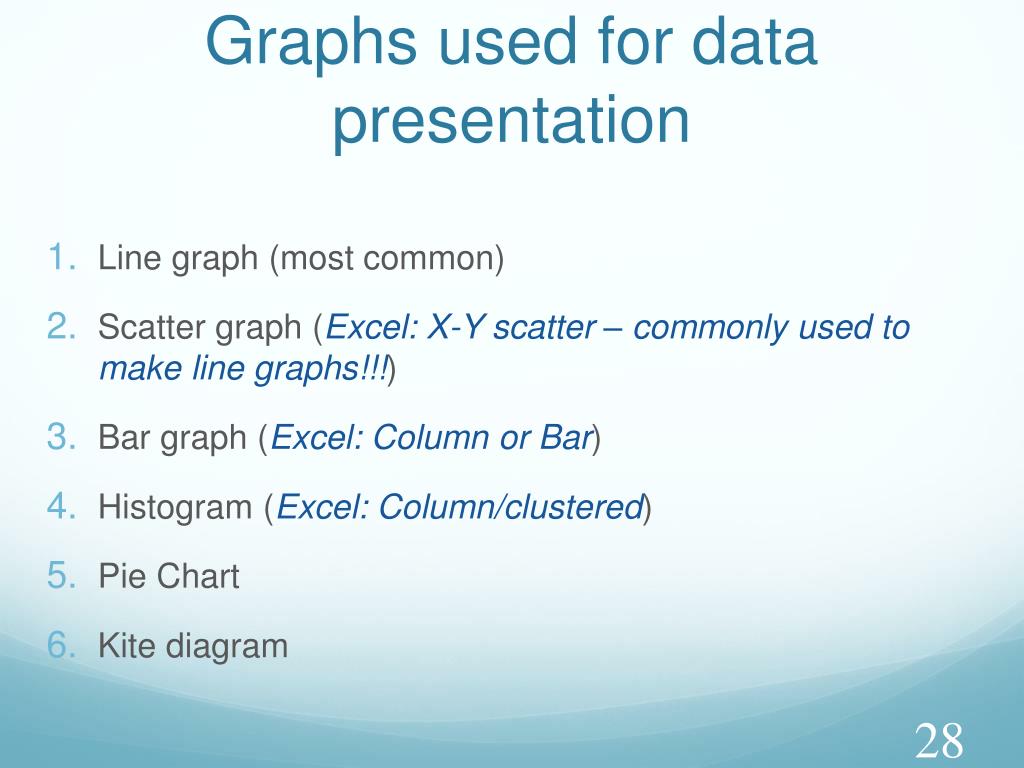 Graphs used for data presentation

1. Line graph (most common)
2. Scatter graph (Excel: X-Y scatter – commonly used to make line graphs!!!)
3. Bar graph (Excel: Column or Bar)
4. Histogram (Excel: Column/clustered)
5. Pie Chart
6. Kite diagram

28